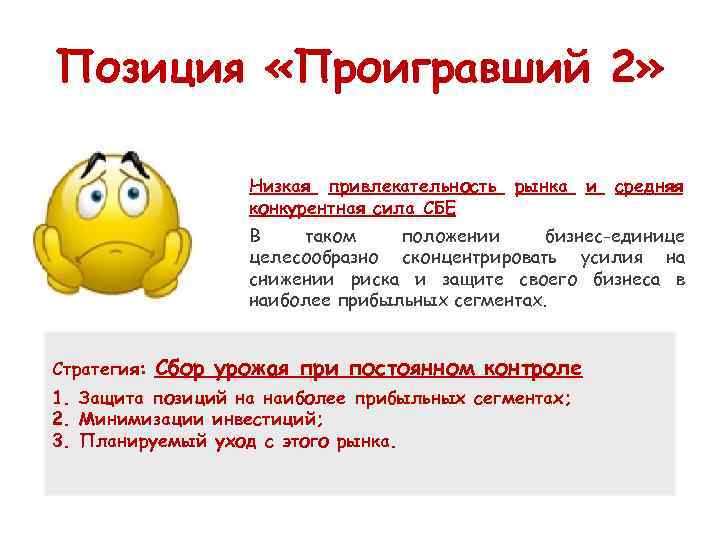 Позиция «Проигравший 2»

Низкая привлекательность рынка и средняя конкурентная сила СБЕ

В таком положении бизнес-единице целесообразно сконцентрировать усилия на снижении риска и защите своего бизнеса в наиболее прибыльных сегментах.

Стратегия: Сбор урожая при постоянном контроле

1. Защита позиций на наиболее прибыльных сегментах;
2. Минимизации инвестиций;
3. Планируемый уход с этого рынка.